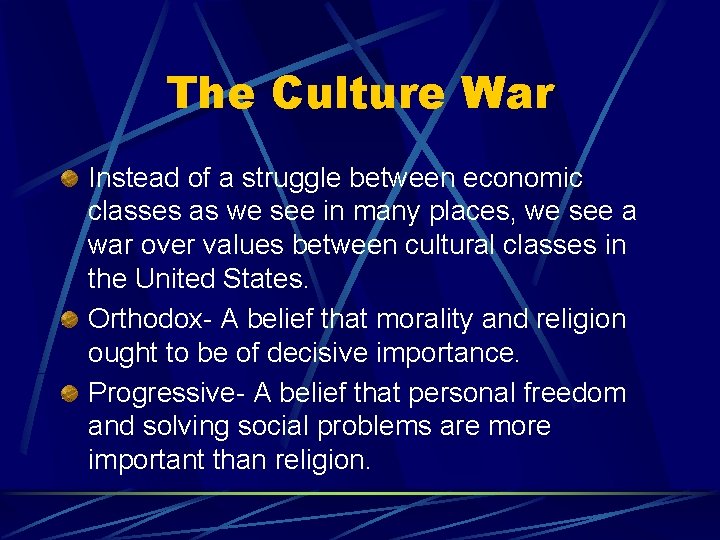 The Culture War

Instead of a struggle between economic classes as we see in many places, we see a war over values between cultural classes in the United States.

Orthodox- A belief that morality and religion ought to be of decisive importance.

Progressive- A belief that personal freedom and solving social problems are more important than religion.